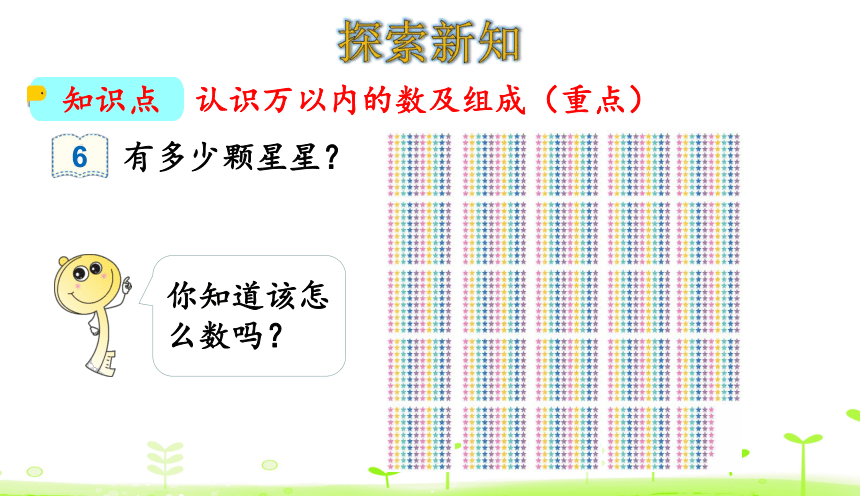 探索新知

知识点 认识万以内的数及组成（重点）

6 有多少颗星星？

你知道该怎么数吗？